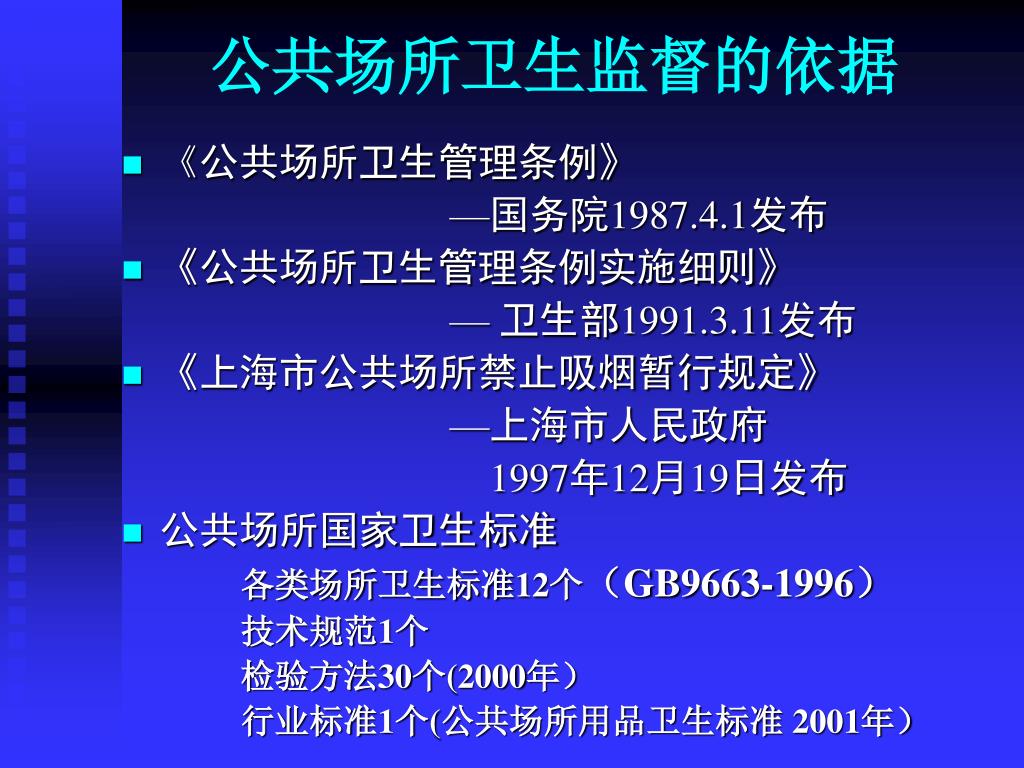 公共场所卫生监督的依据

《公共场所卫生管理条例》
—国务院1987.4.1发布

《公共场所卫生管理条例实施细则》
— 卫生部1991.3.11发布

《上海市公共场所禁止吸烟暂行规定》
—上海市人民政府
1997年12月19日发布

公共场所国家卫生标准
各类场所卫生标准12个（GB9663-1996）
技术规范1个
检验方法30个(2000年）
行业标准1个(公共场所用品卫生标准 2001年）